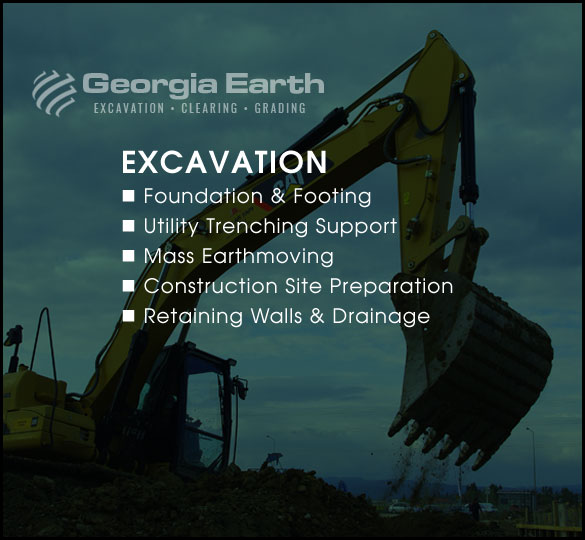 Georgia Earth
EXCAVATION • CLEARING • GRADING

EXCAVATION
■ Foundation & Footing
■ Utility Trenching Support
■ Mass Earthmoving
■ Construction Site Preparation
■ Retaining Walls & Drainage

CAT